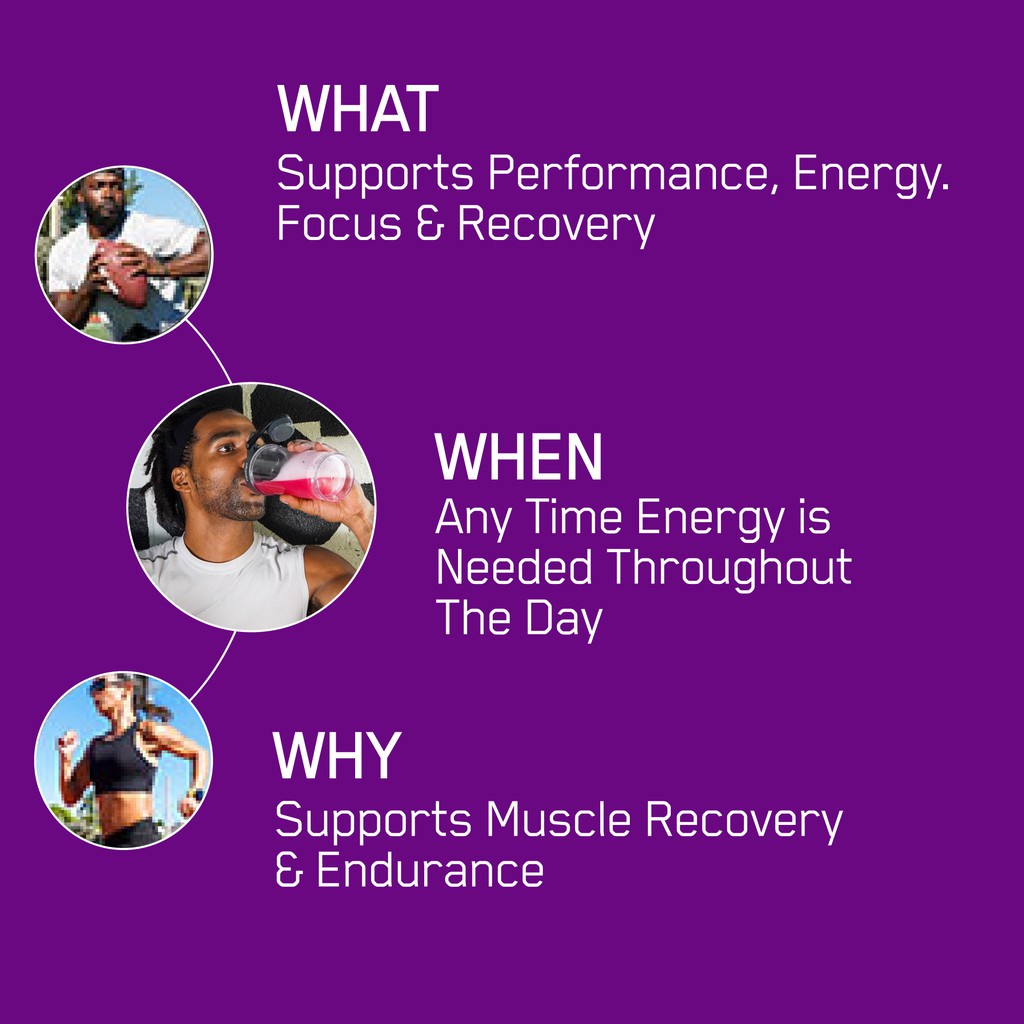 WHAT
Supports Performance, Energy. Focus & Recovery

WHEN
Any Time Energy is Needed Throughout The Day

WHY
Supports Muscle Recovery & Endurance